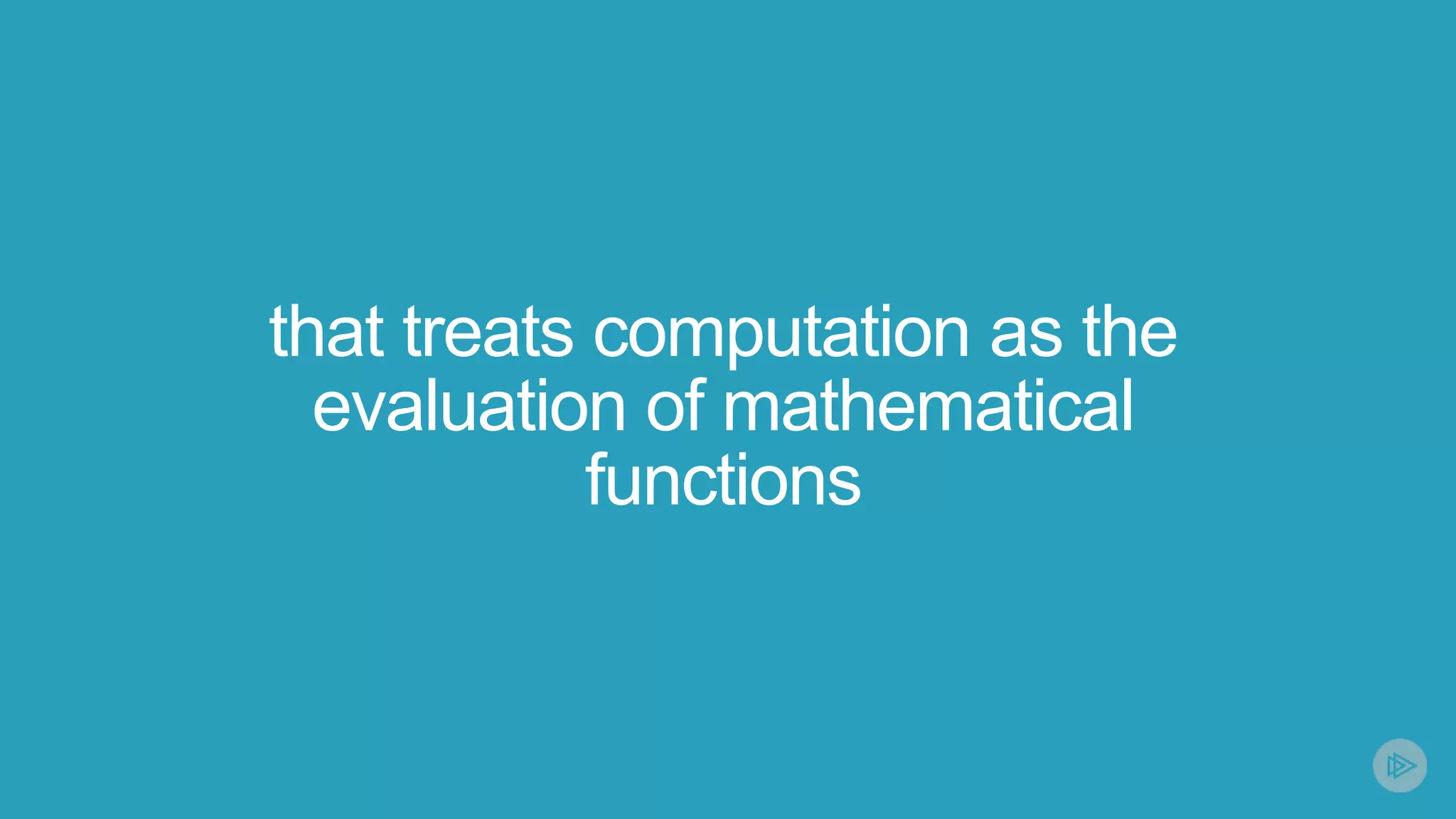 that treats computation as the evaluation of mathematical functions